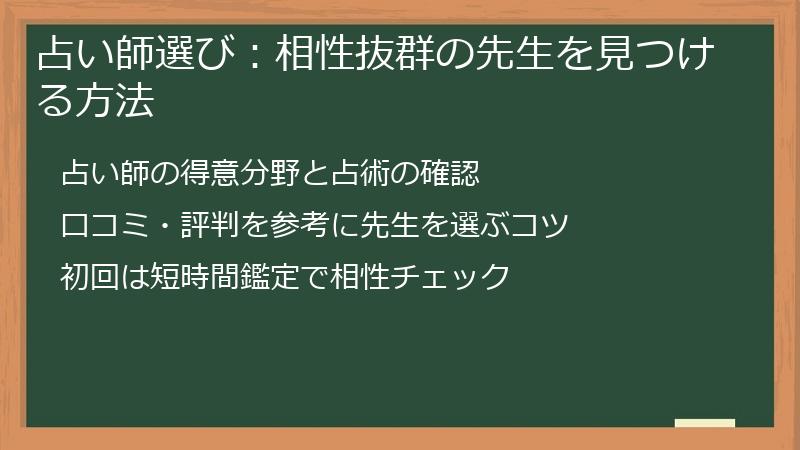 占い師選び：相性抜群の先生を見つける方法

占い師の得意分野と占術の確認

口コミ・評判を参考に先生を選ぶコツ

初回は短時間鑑定で相性チェック